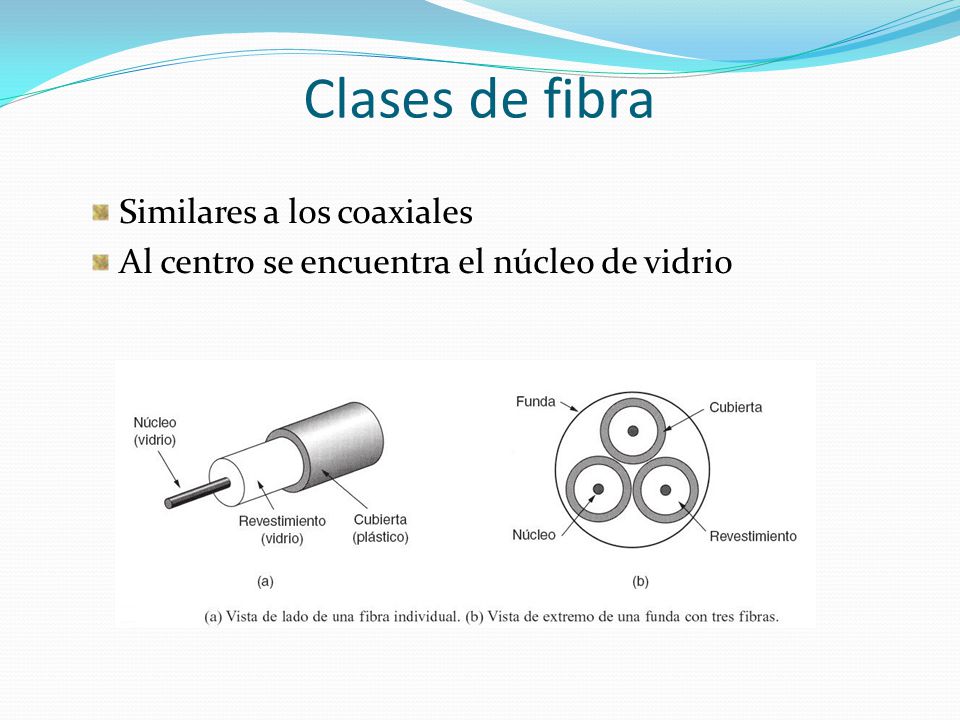 Clases de fibra

Similares a los coaxiales
Al centro se encuentra el núcleo de vidrio

Núcleo (vidrio)
Revestimiento (vidrio)
Cubierta (plástico)
(a)

Funda
Cubierta
Núcleo
Revestimiento
(b)

(a) Vista de lado de una fibra individual. (b) Vista de extremo de una funda con tres fibras.